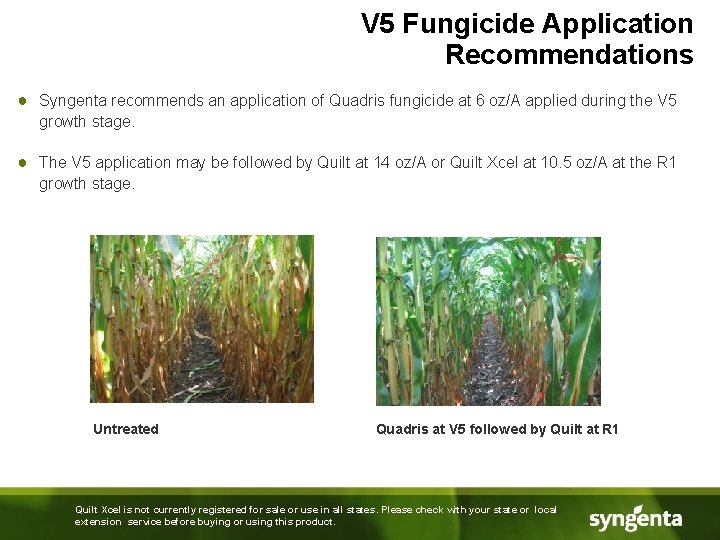 V5 Fungicide Application Recommendations

Syngenta recommends an application of Quadris fungicide at 6 oz/A applied during the V5 growth stage.

The V5 application may be followed by Quilt at 14 oz/A or Quilt Xcel at 10.5 oz/A at the R1 growth stage.

Untreated

Quadris at V5 followed by Quilt at R1

Quilt Xcel is not currently registered for sale or use in all states. Please check with your state or local extension service before buying or using this product.

syngenta